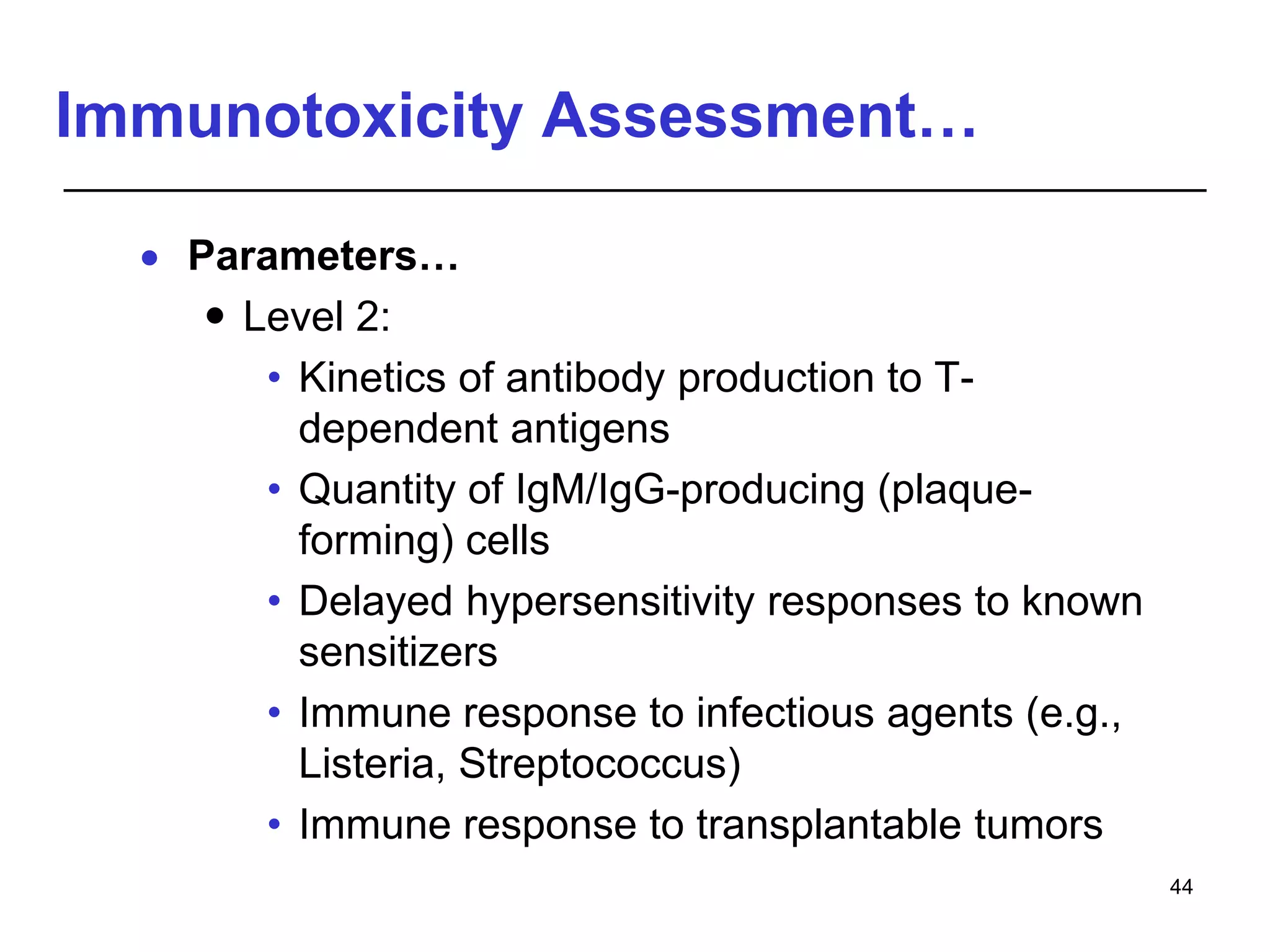 Immunotoxicity Assessment…

• Parameters…
  • Level 2:
    • Kinetics of antibody production to T-dependent antigens
    • Quantity of IgM/IgG-producing (plaque-forming) cells
    • Delayed hypersensitivity responses to known sensitizers
    • Immune response to infectious agents (e.g., Listeria, Streptococcus)
    • Immune response to transplantable tumors

44